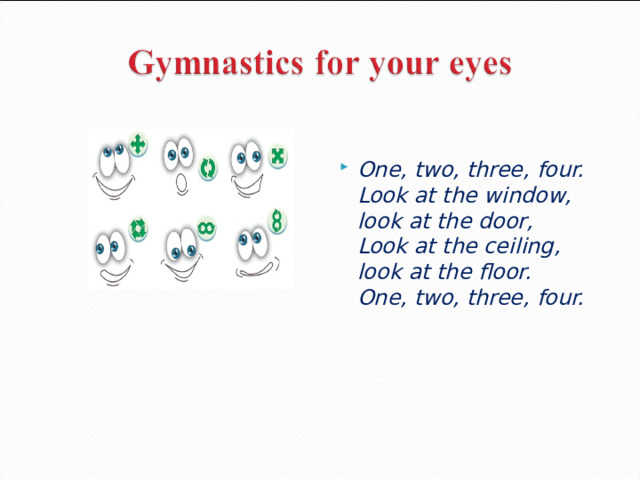 Gymnastics for your eyes

One, two, three, four.
Look at the window,
look at the door,
Look at the ceiling,
look at the floor.
One, two, three, four.